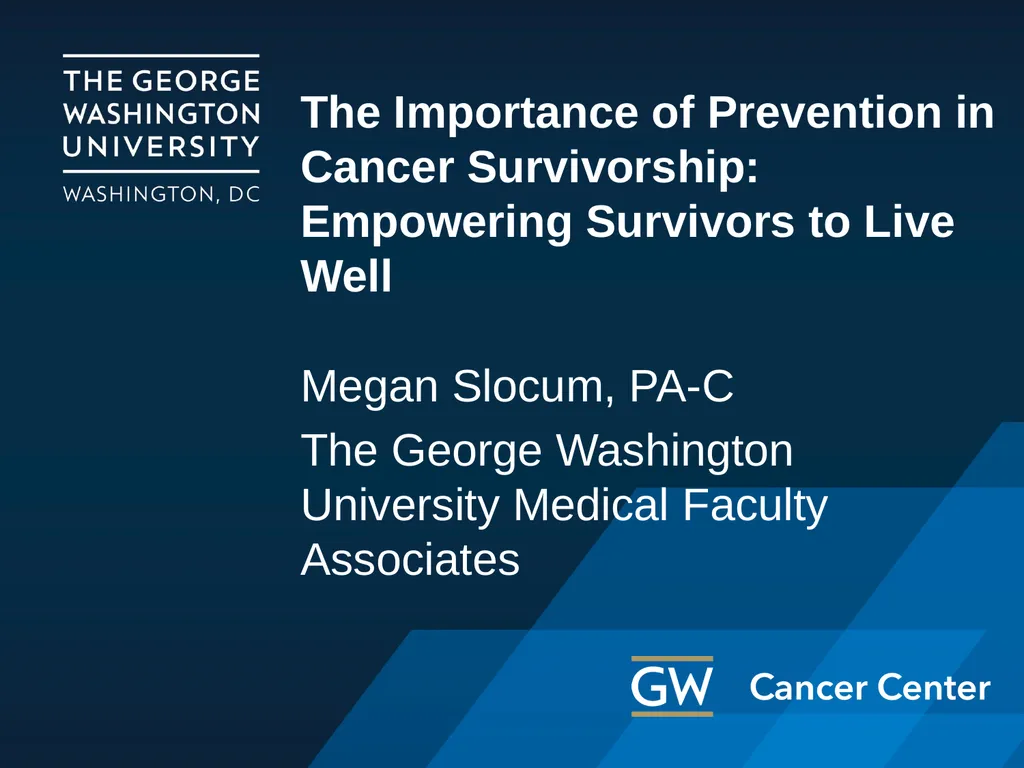 THE GEORGE
WASHINGTON
UNIVERSITY
WASHINGTON, DC

The Importance of Prevention in Cancer Survivorship: Empowering Survivors to Live Well

Megan Slocum, PA-C

The George Washington University Medical Faculty Associates

GW Cancer Center